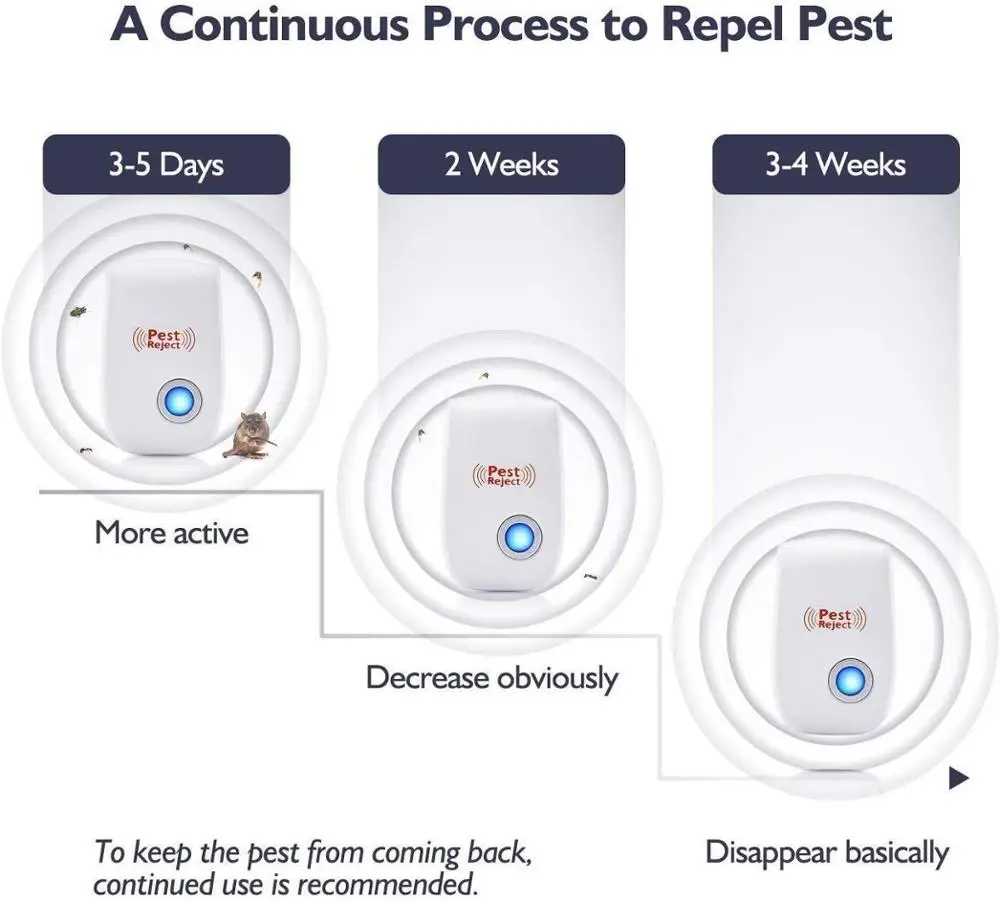 A Continuous Process to Repel Pest

3-5 Days

Pest Reject

More active

2 Weeks

Pest Reject

Decrease obviously

3-4 Weeks

Pest Reject

Disappear basically

To keep the pest from coming back, continued use is recommended.